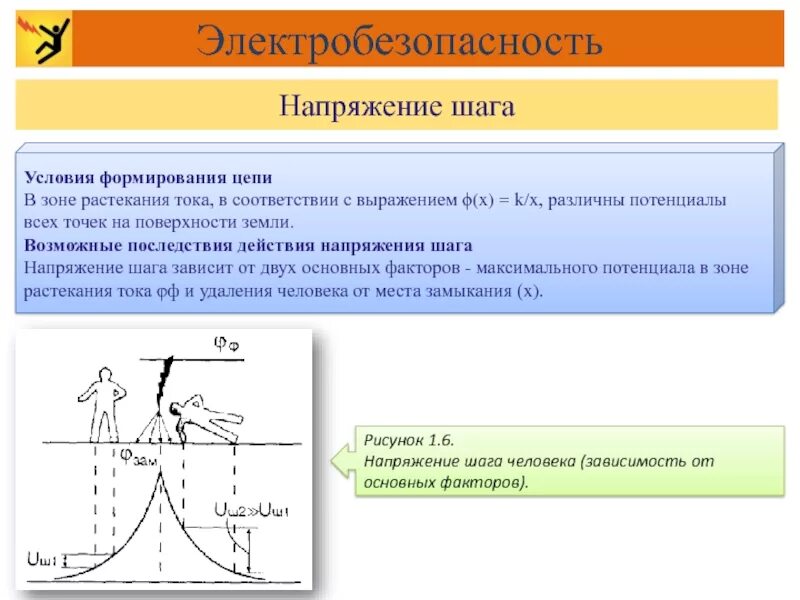 Электробезопасность

Напряжение шага

**Условия формирования цепи**
В зоне растекания тока, в соответствии с выражением ф(x) = k/x, различны потенциалы всех точек на поверхности земли.
**Возможные последствия действия напряжения шага**
Напряжение шага зависит от двух основных факторов - максимального потенциала в зоне растекания тока фф и удаления человека от места замыкания (x).

$\varphi_ф$

$\varphi_{зам}$

$U_{ш2} \gg U_{ш1}$

$U_{ш1}$

Рисунок 1.6.
Напряжение шага человека (зависимость от основных факторов).